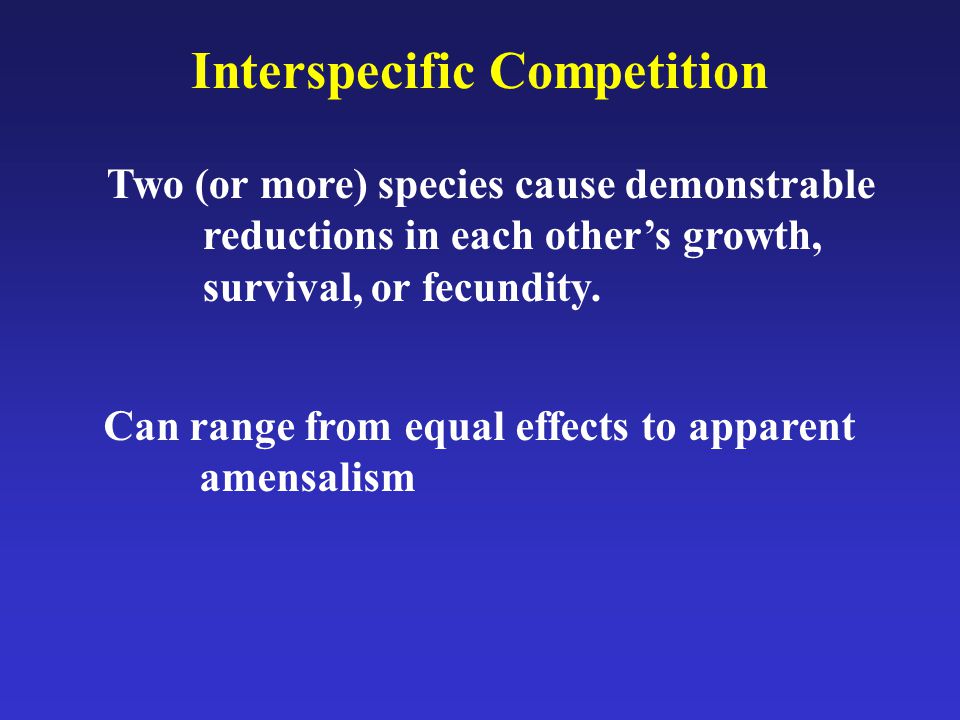 Interspecific Competition

Two (or more) species cause demonstrable reductions in each other’s growth, survival, or fecundity.

Can range from equal effects to apparent amensalism